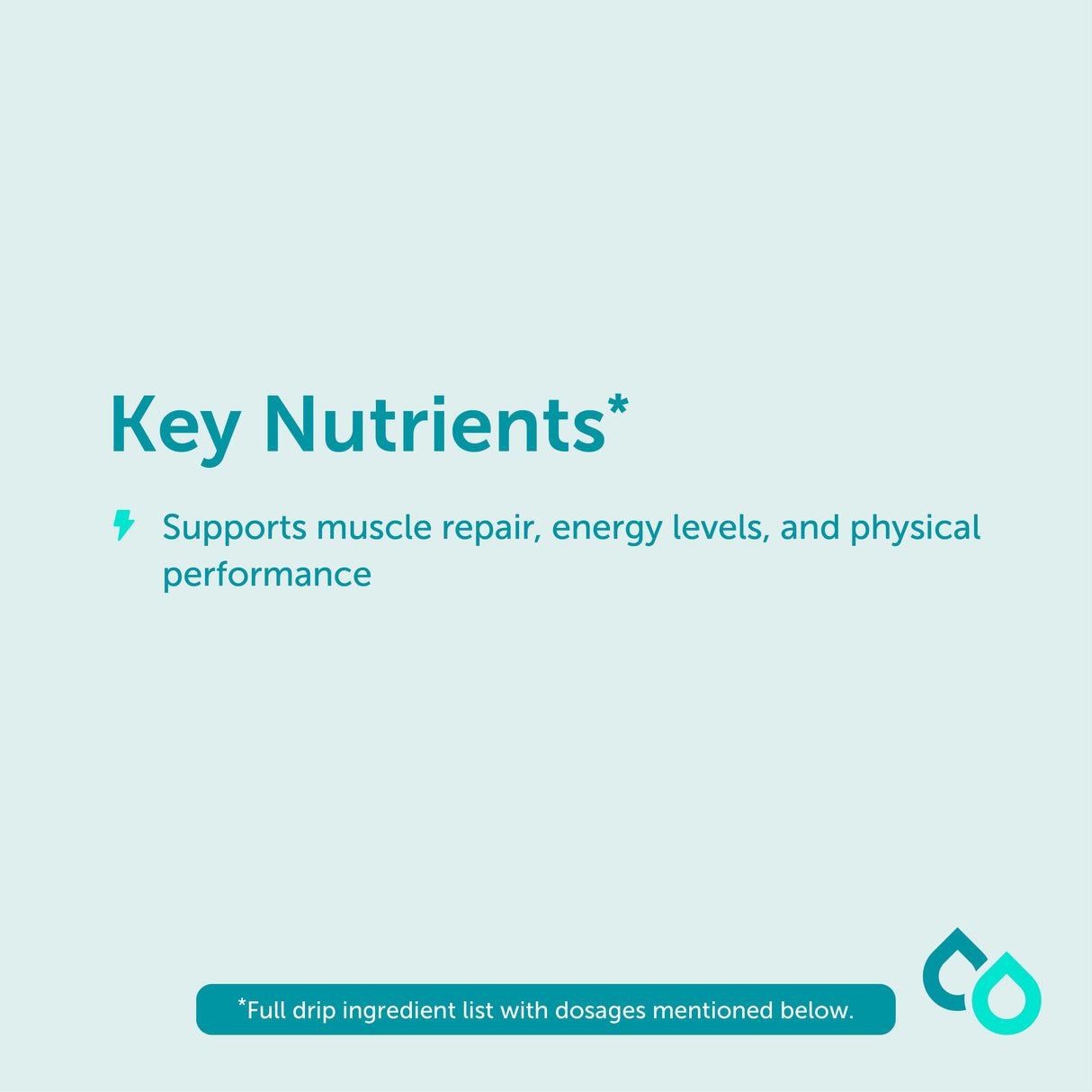 Key Nutrients*

Supports muscle repair, energy levels, and physical performance

*Full drip ingredient list with dosages mentioned below.